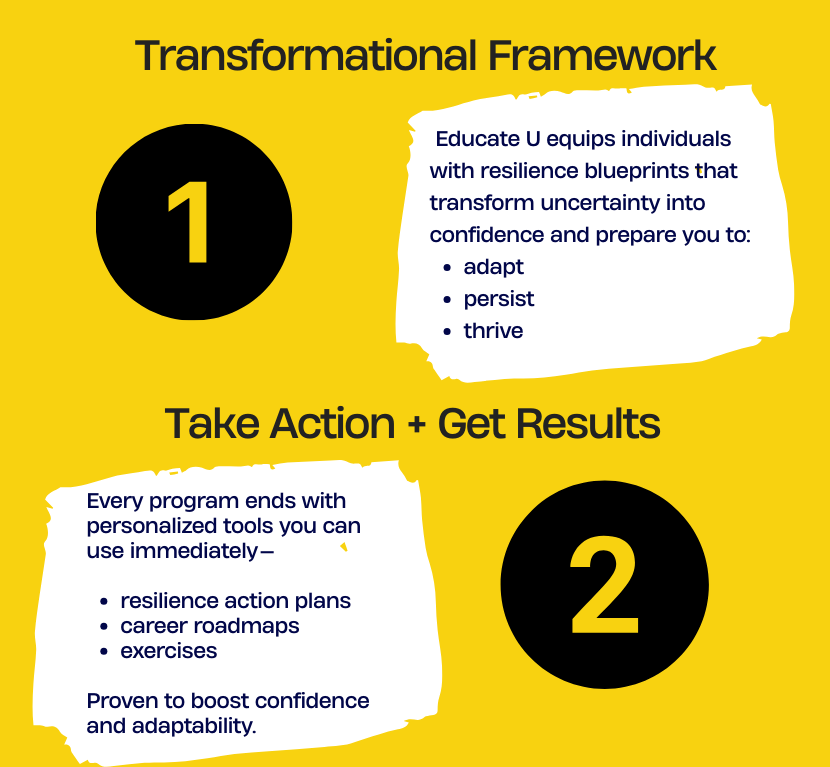 Transformational Framework

1

Educate U equips individuals with resilience blueprints that transform uncertainty into confidence and prepare you to:

- adapt
- persist
- thrive

Take Action + Get Results

Every program ends with personalized tools you can use immediately—

- resilience action plans
- career roadmaps
- exercises

Proven to boost confidence and adaptability.

2